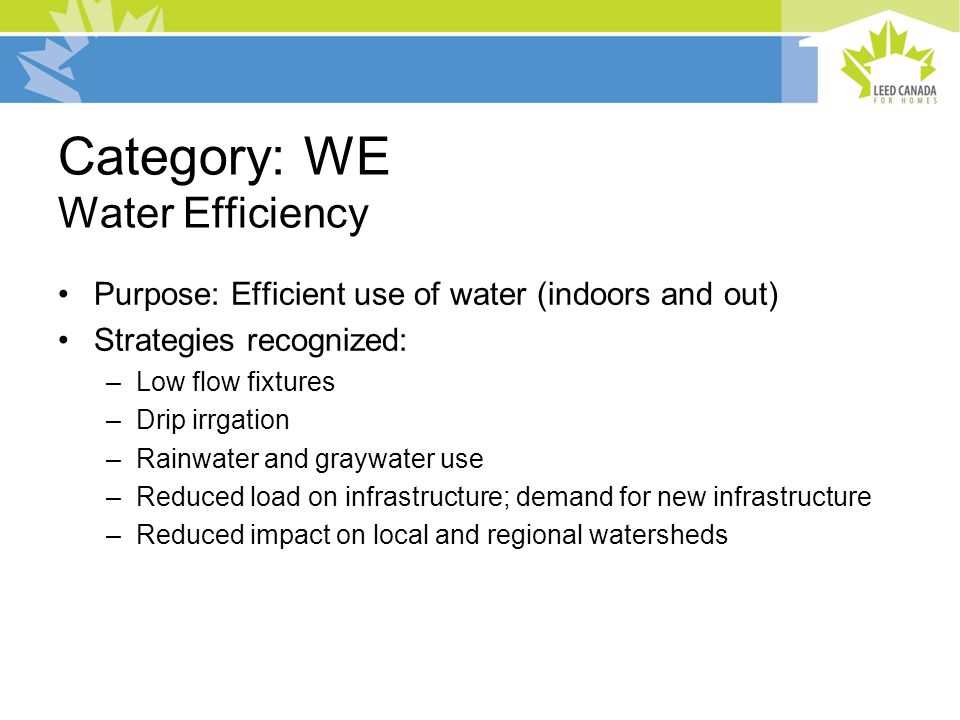 LEED CANADA
FOR HOMES

Category: WE
Water Efficiency

• Purpose: Efficient use of water (indoors and out)
• Strategies recognized:
– Low flow fixtures
– Drip irrgation
– Rainwater and graywater use
– Reduced load on infrastructure; demand for new infrastructure
– Reduced impact on local and regional watersheds